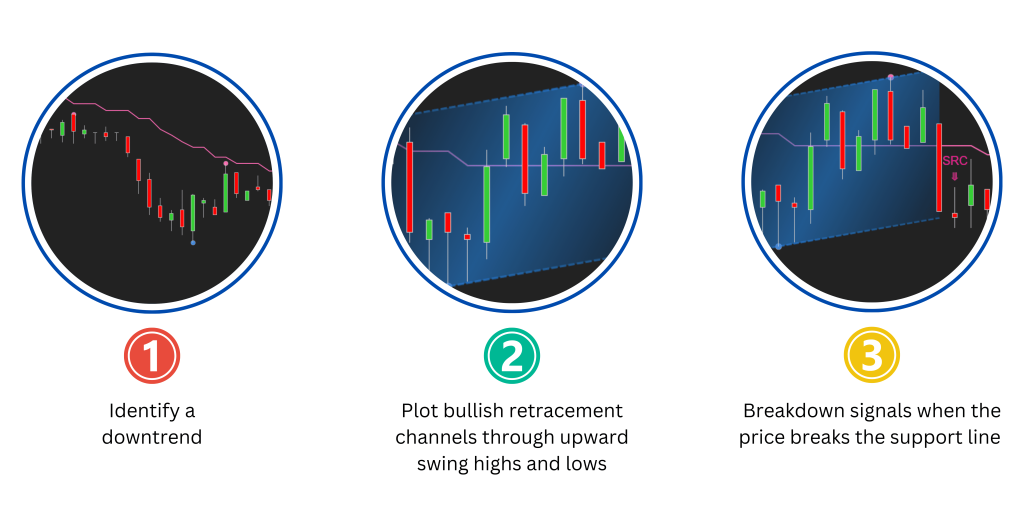 SRC

1

Identify a downtrend

2

Plot bullish retracement channels through upward swing highs and lows

3

Breakdown signals when the price breaks the support line